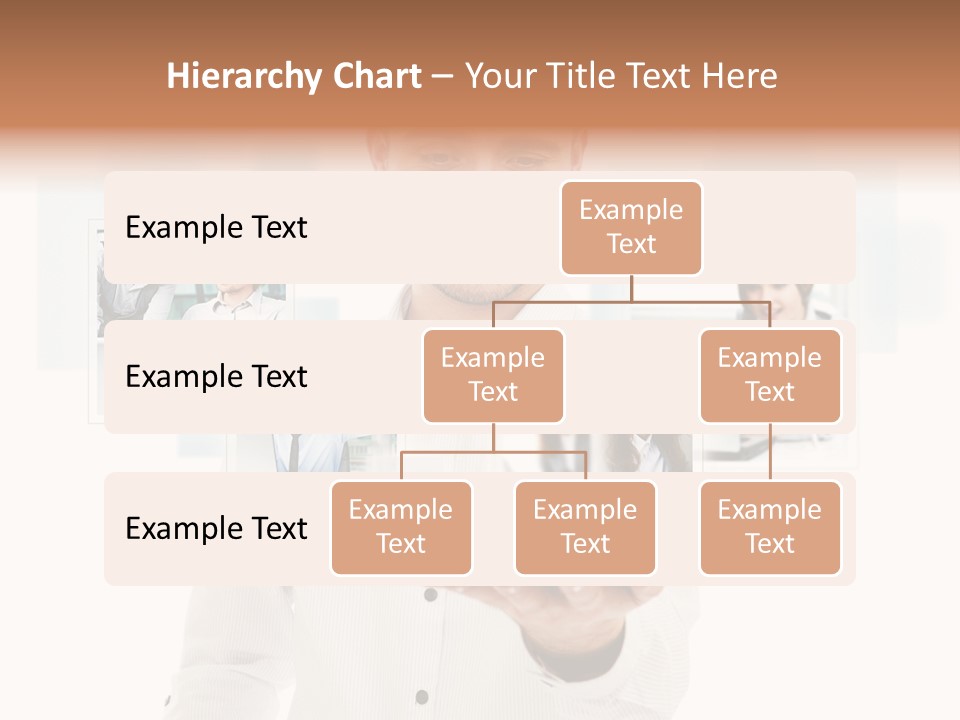 Hierarchy Chart – Your Title Text Here

Example Text

Example Text

Example Text

Example Text

Example Text

Example Text

Example Text

Example Text

Example Text